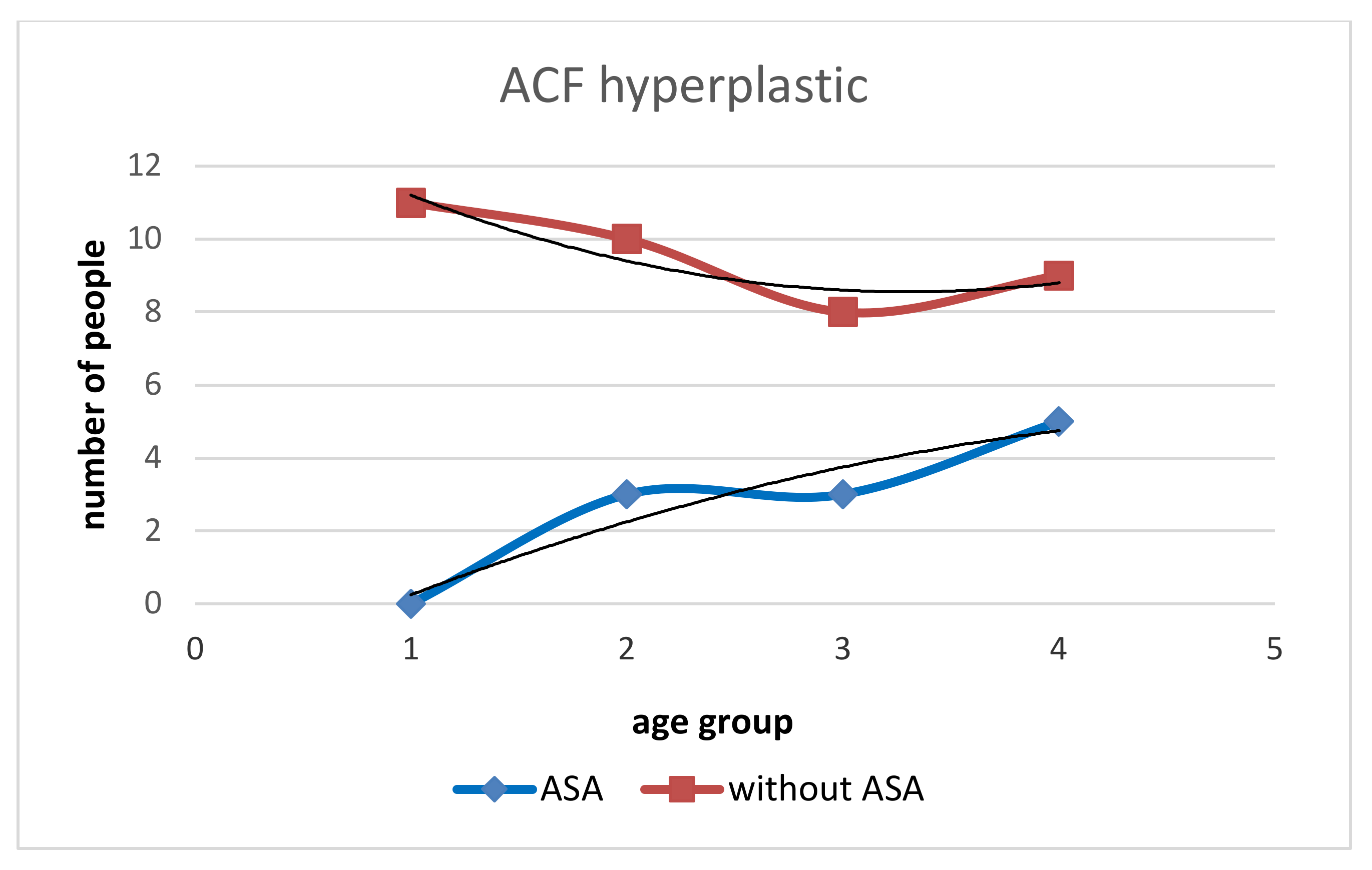 ACF hyperplastic

number of people

12
10
8
6
4
2
0

0 1 2 3 4 5

age group

ASA without ASA